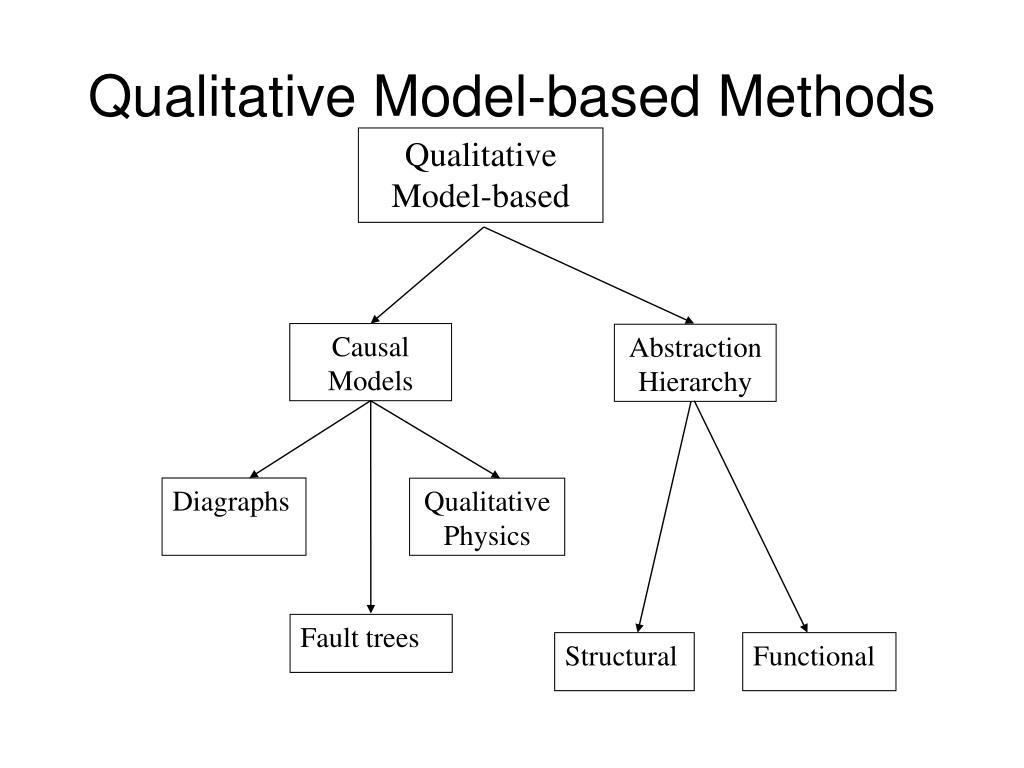 Qualitative Model-based Methods

Qualitative Model-based

Causal Models

Abstraction Hierarchy

Diagraphs

Qualitative Physics

Fault trees

Structural

Functional